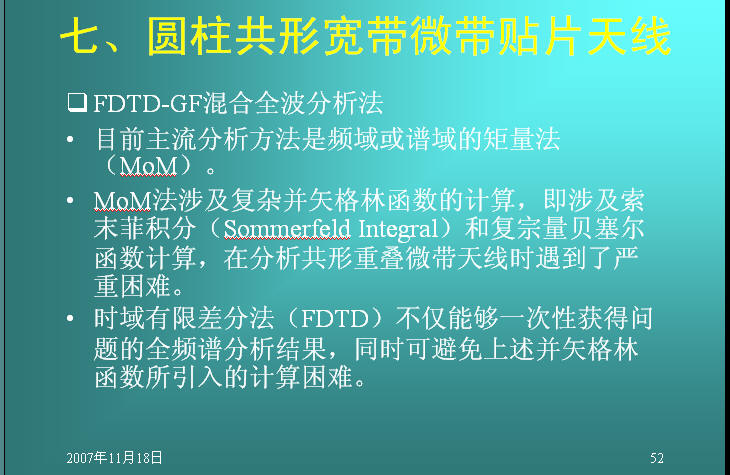 七、圆柱共形宽带微带贴片天线

❑ FDTD-GF混合全波分析法

• 目前主流分析方法是频域或谱域的矩量法（MoM）。

• MoM法涉及复杂并矢格林函数的计算，即涉及索末菲积分（Sommerfeld Integral）和复宗量贝塞尔函数计算，在分析共形重叠微带天线时遇到了严重困难。

• 时域有限差分法（FDTD）不仅能够一次性获得问题的全频谱分析结果，同时可避免上述并矢格林函数所引入的计算困难。

2007年11月18日

52